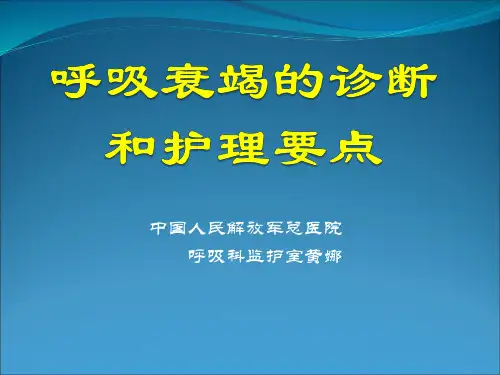 呼吸衰竭的诊断和护理要点

中国人民解放军总医院
呼吸科监护室黄娜